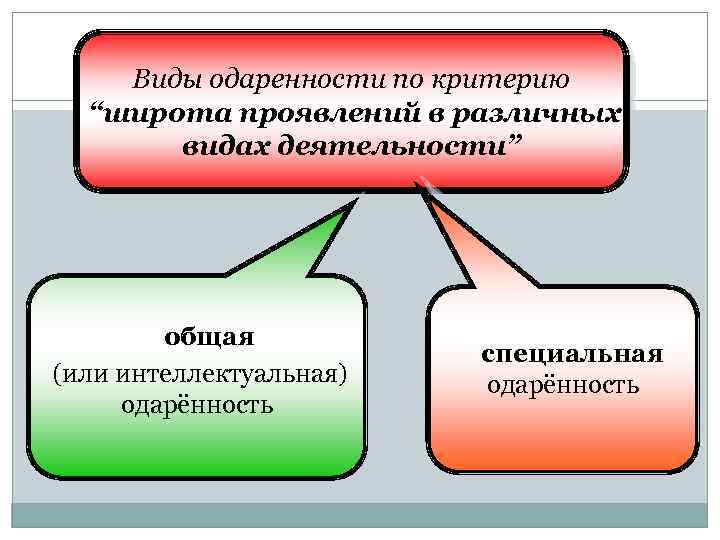 Виды одаренности по критерию
“широта проявлений в различных видах деятельности”

общая
(или интеллектуальная)
одарённость

специальная
одарённость